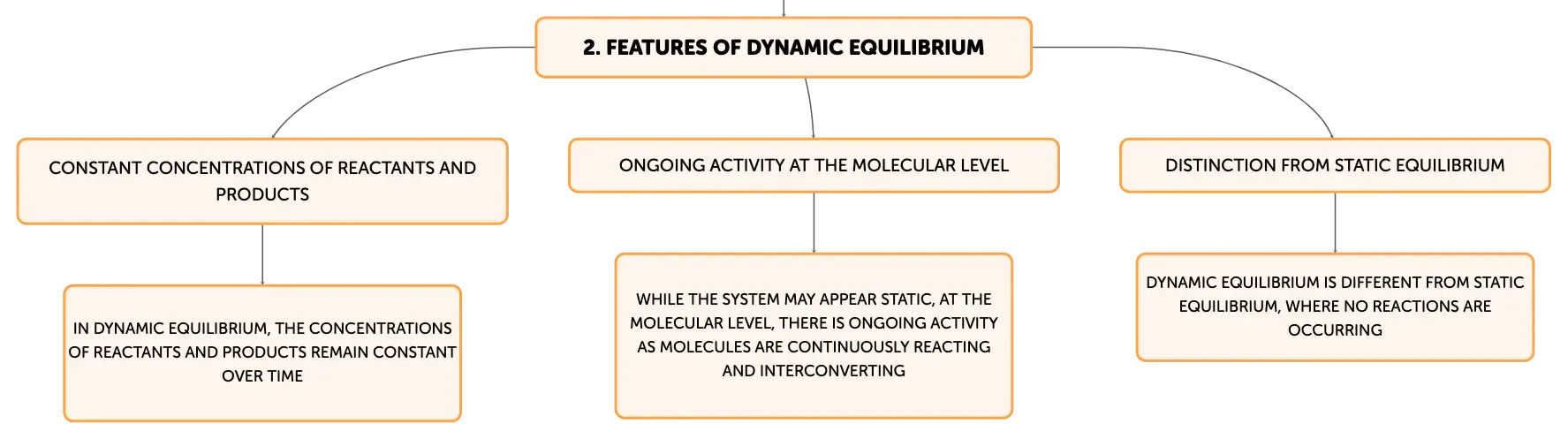 2. FEATURES OF DYNAMIC EQUILIBRIUM

CONSTANT CONCENTRATIONS OF REACTANTS AND PRODUCTS

IN DYNAMIC EQUILIBRIUM, THE CONCENTRATIONS OF REACTANTS AND PRODUCTS REMAIN CONSTANT OVER TIME

ONGOING ACTIVITY AT THE MOLECULAR LEVEL

WHILE THE SYSTEM MAY APPEAR STATIC, AT THE MOLECULAR LEVEL, THERE IS ONGOING ACTIVITY AS MOLECULES ARE CONTINUOUSLY REACTING AND INTERCONVERTING

DISTINCTION FROM STATIC EQUILIBRIUM

DYNAMIC EQUILIBRIUM IS DIFFERENT FROM STATIC EQUILIBRIUM, WHERE NO REACTIONS ARE OCCURRING